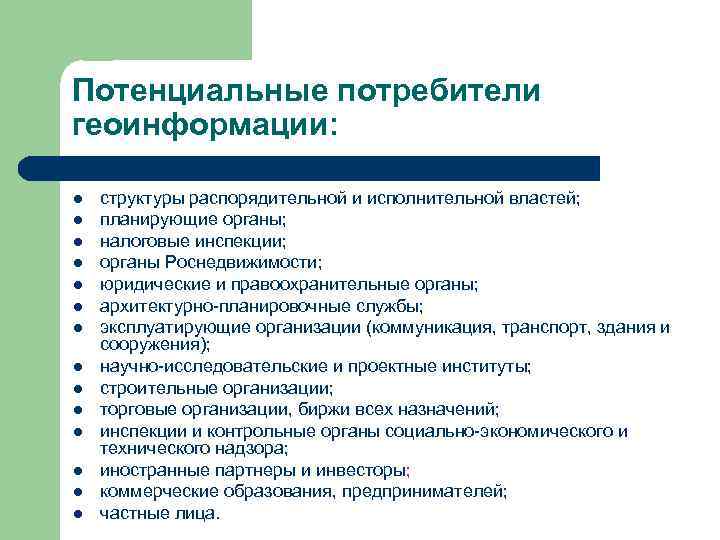 Потенциальные потребители геоинформации:

- структуры распорядительной и исполнительной властей;
- планирующие органы;
- налоговые инспекции;
- органы Роснедвижимости;
- юридические и правоохранительные органы;
- архитектурно-планировочные службы;
- эксплуатирующие организации (коммуникация, транспорт, здания и сооружения);
- научно-исследовательские и проектные институты;
- строительные организации;
- торговые организации, биржи всех назначений;
- инспекции и контрольные органы социально-экономического и технического надзора;
- иностранные партнеры и инвесторы;
- коммерческие образования, предпринимателей;
- частные лица.